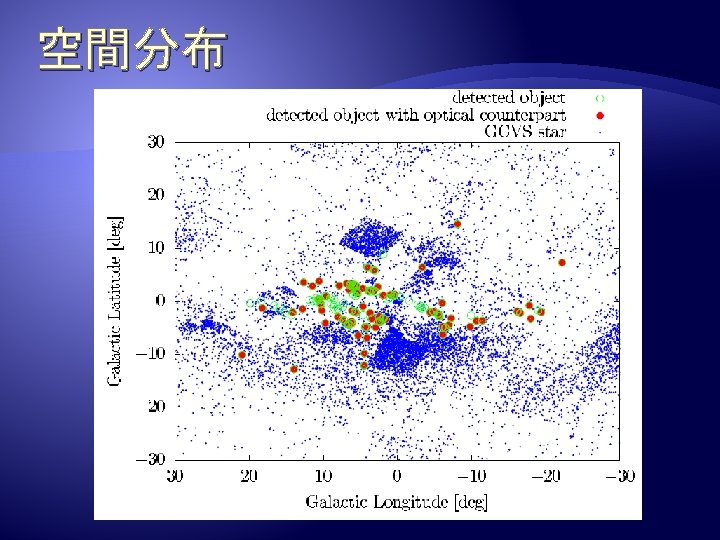 空間分布

detected object
detected object with optical counterpart
GCVS star

30
20
10
0
−10
20
−30

Galactic Latitude [deg]

30
20
10
0
−10
−20
−30

Galactic Longitude [deg]